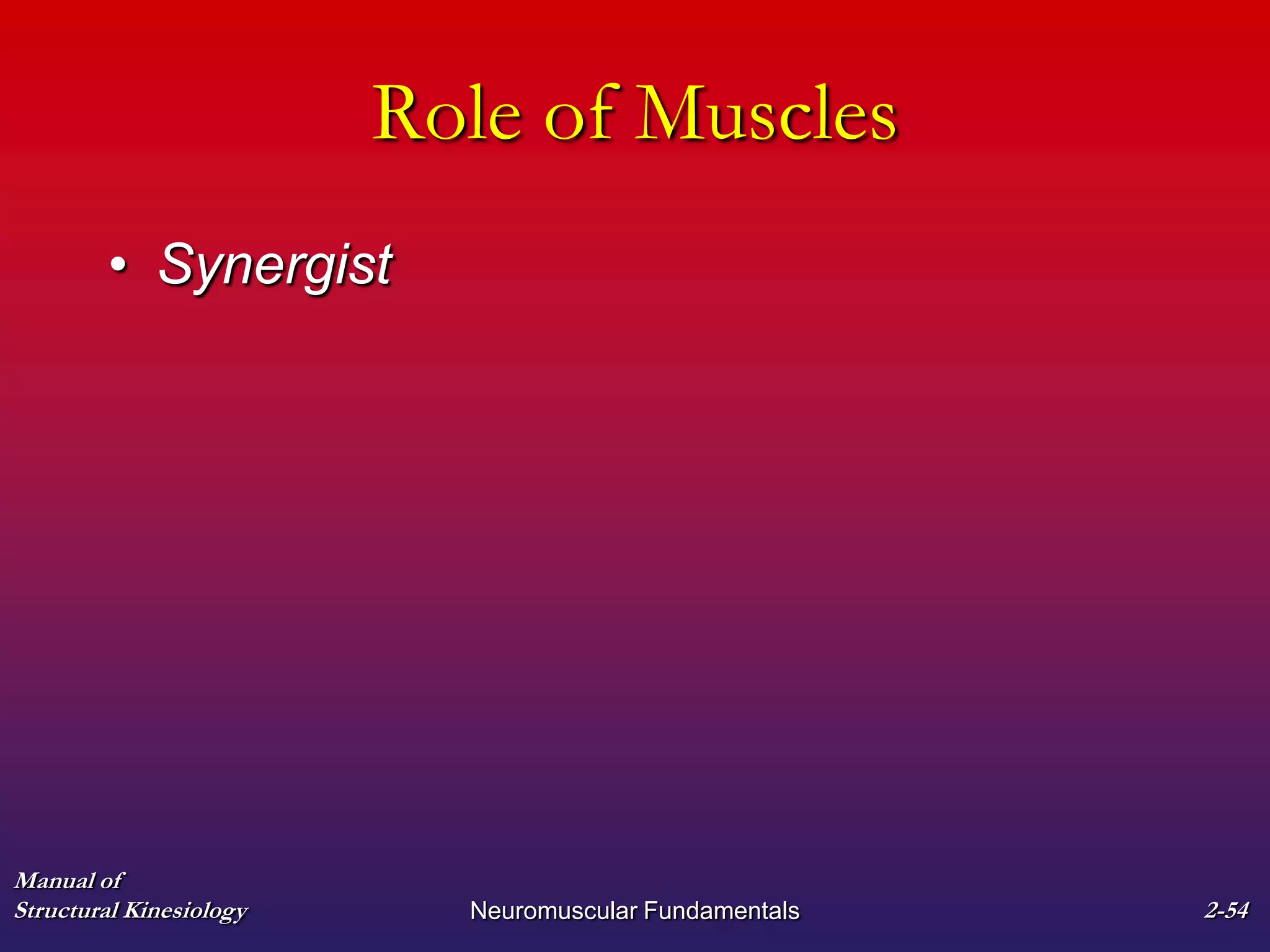 Role of Muscles

• Synergist

Manual of
Structural Kinesiology

Neuromuscular Fundamentals

2-54